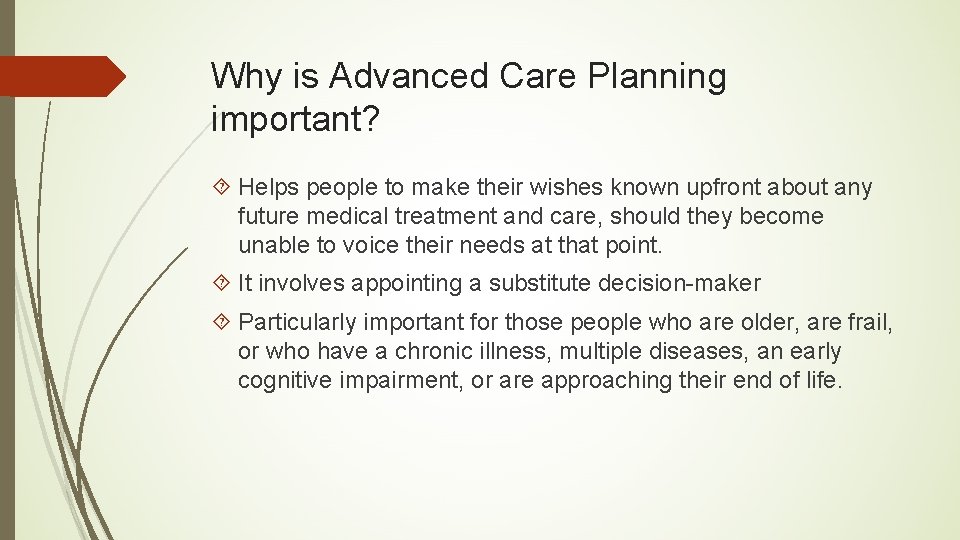 Why is Advanced Care Planning important?

Helps people to make their wishes known upfront about any future medical treatment and care, should they become unable to voice their needs at that point.

It involves appointing a substitute decision-maker

Particularly important for those people who are older, are frail, or who have a chronic illness, multiple diseases, an early cognitive impairment, or are approaching their end of life.